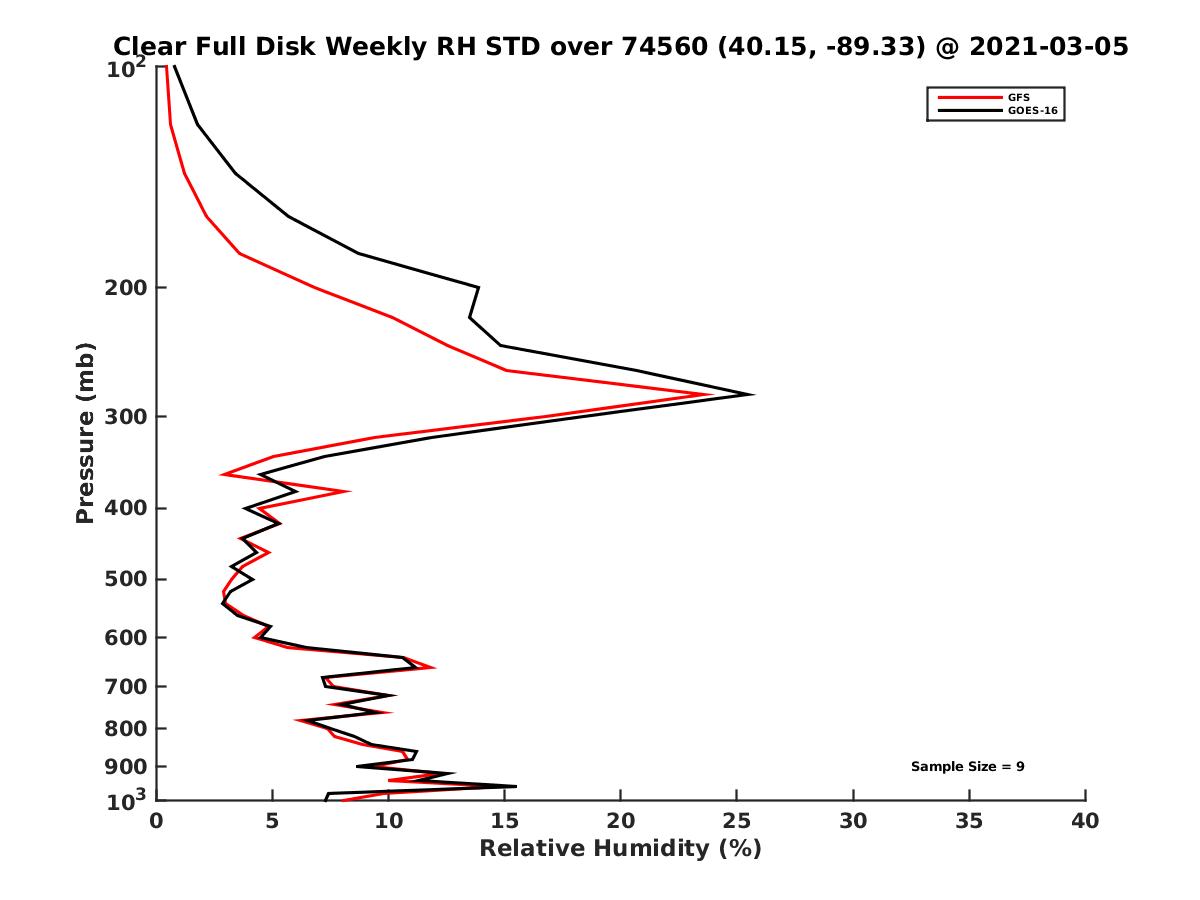 Clear Full Disk Weekly RH STD over 74560 (40.15, -89.33) @ 2021-03-05

GFS
GOES-16

Pressure (mb)

$10^2$
200
300
400
500
600
700
800
900
$10^3$

Sample Size = 9

0
5
10
15
20
25
30
35
40

Relative Humidity (%)